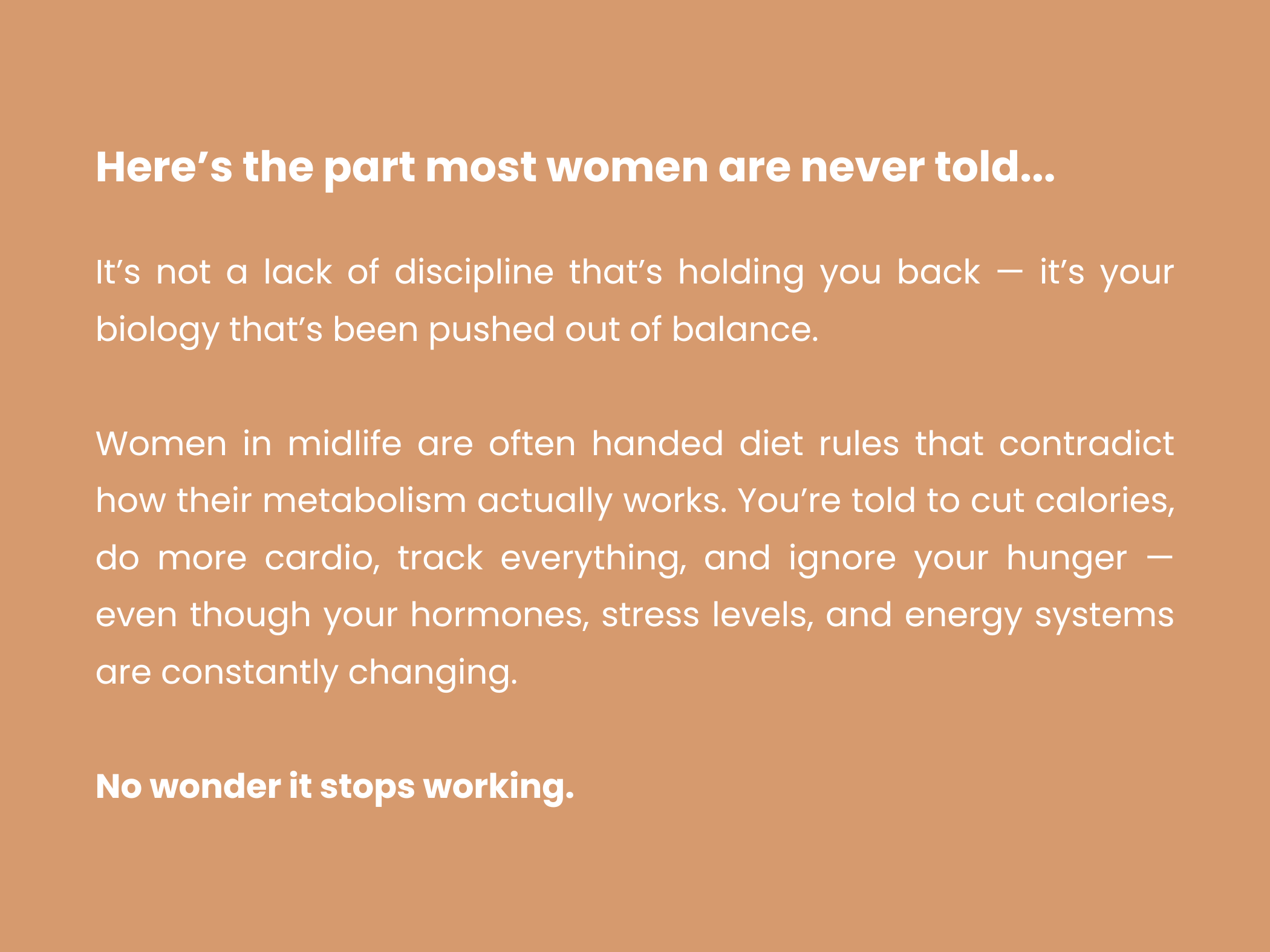 Here’s the part most women are never told...

It’s not a lack of discipline that’s holding you back — it’s your biology that’s been pushed out of balance.

Women in midlife are often handed diet rules that contradict how their metabolism actually works. You’re told to cut calories, do more cardio, track everything, and ignore your hunger — even though your hormones, stress levels, and energy systems are constantly changing.

No wonder it stops working.